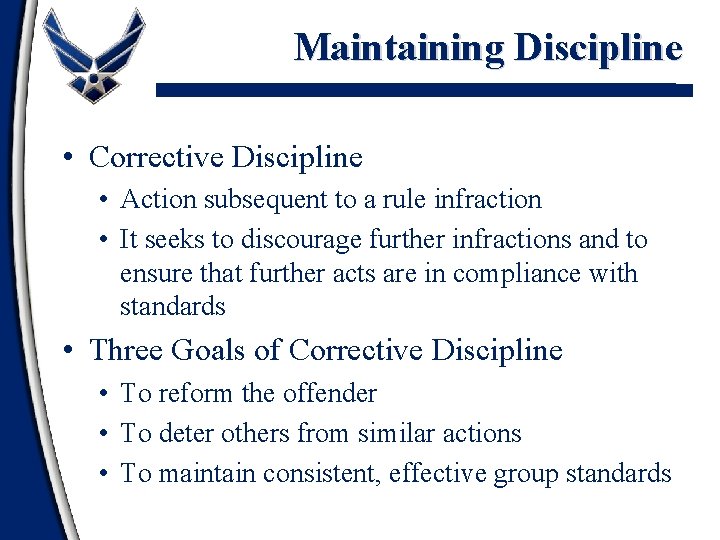 Maintaining Discipline

• Corrective Discipline
  • Action subsequent to a rule infraction
  • It seeks to discourage further infractions and to ensure that further acts are in compliance with standards
• Three Goals of Corrective Discipline
  • To reform the offender
  • To deter others from similar actions
  • To maintain consistent, effective group standards